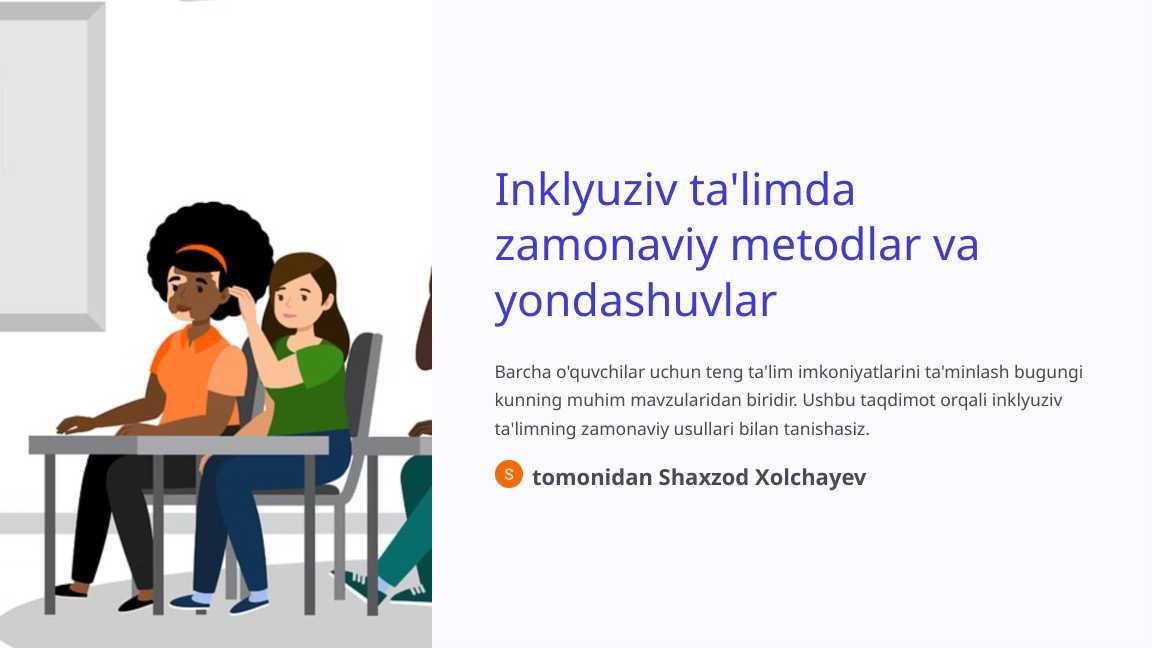 Inklyuziv ta'limda zamonaviy metodlar va yondashuvlar

Barcha o'quvchilar uchun teng ta'lim imkoniyatlarini ta'minlash bugungi kunning muhim mavzularidan biridir. Ushbu taqdimot orqali inklyuziv ta'limning zamonaviy usullari bilan tanishasiz.

S tomonidan Shaxzod Xolchayev